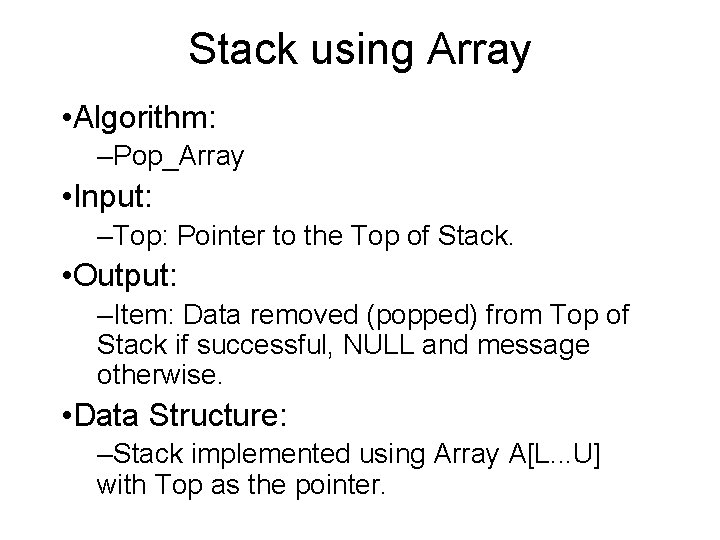 Stack using Array

•Algorithm:

–Pop_Array

•Input:

–Top: Pointer to the Top of Stack.

•Output:

–Item: Data removed (popped) from Top of Stack if successful, NULL and message otherwise.

•Data Structure:

–Stack implemented using Array A[L...U] with Top as the pointer.